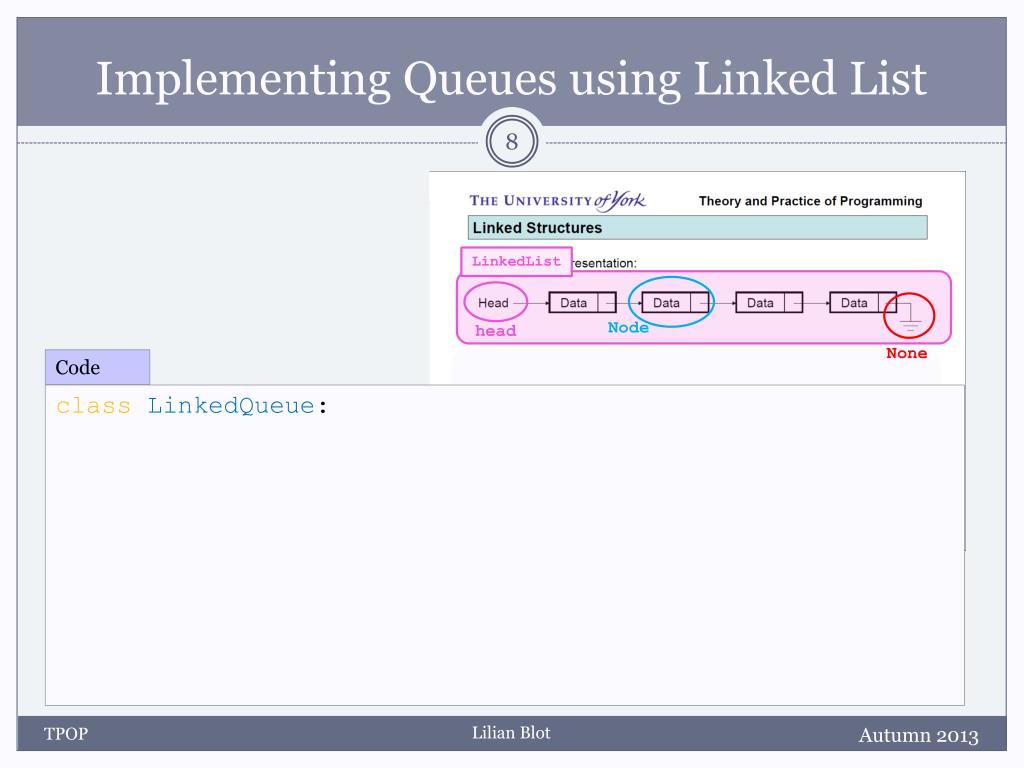 Implementing Queues using Linked List

8

THE UNIVERSITY of York

Theory and Practice of Programming

Linked Structures

LinkedList

resentation:

Head

Data

Data

Data

Data

head

Node

None

Code

class LinkedQueue:

TPOP

Lilian Blot

Autumn 2013